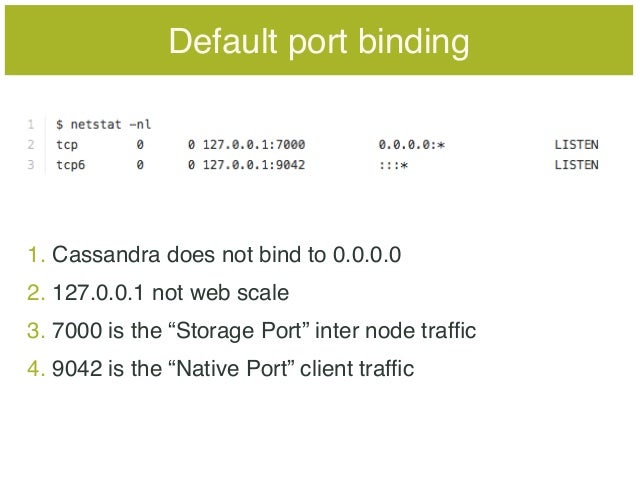 Default port binding

1 $ netstat -nl
2 tcp 0 0 127.0.0.1:7000 0.0.0.0:* LISTEN
3 tcp6 0 0 127.0.0.1:9042 :::* LISTEN

1. Cassandra does not bind to 0.0.0.0
2. 127.0.0.1 not web scale
3. 7000 is the “Storage Port” inter node traffic
4. 9042 is the “Native Port” client traffic